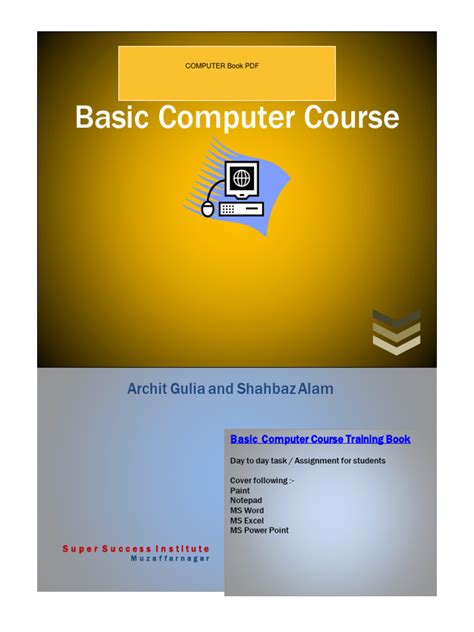 COMPUTER Book PDF

Basic Computer Course

Archit Gulia and Shahbaz Alam

Basic Computer Course Training Book

Day to day task / Assignment for students

Cover following :-
Paint
Notepad
MS Word
MS Excel
MS Power Point

Super Success Institute
Muzaffarnagar